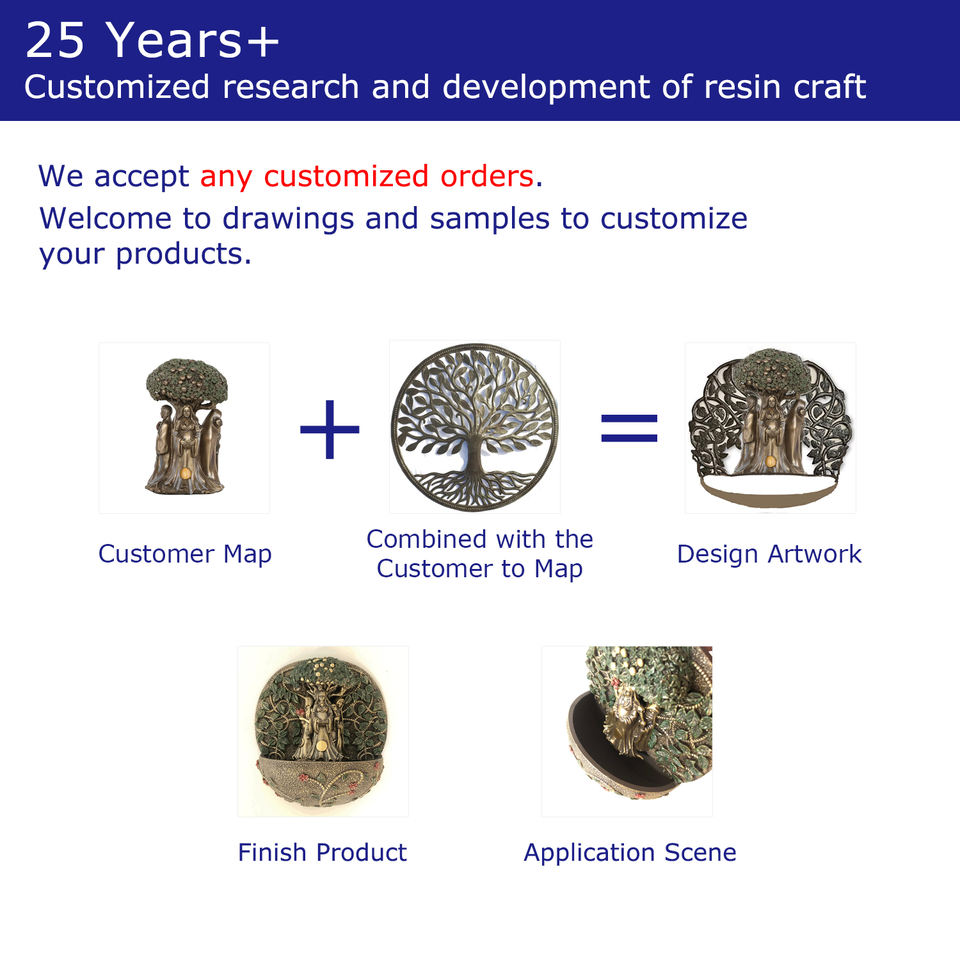 25 Years+
Customized research and development of resin craft

We accept any customized orders.
Welcome to drawings and samples to customize your products.

+ =

Customer Map

Combined with the Customer to Map

Design Artwork

Finish Product

Application Scene